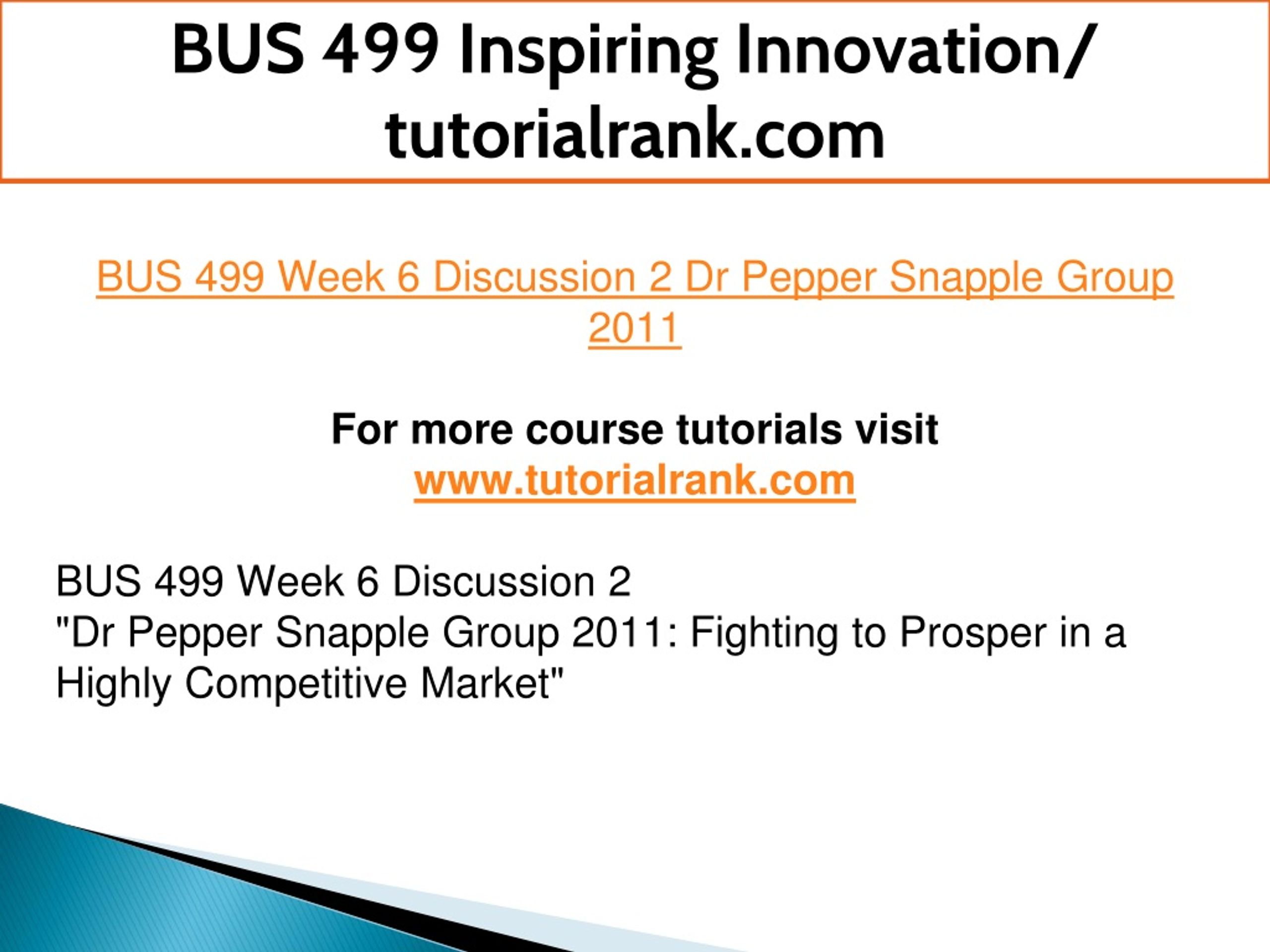 BUS 499 Inspiring Innovation/ tutorialrank.com

BUS 499 Week 6 Discussion 2 Dr Pepper Snapple Group 2011

For more course tutorials visit
www.tutorialrank.com

BUS 499 Week 6 Discussion 2
"Dr Pepper Snapple Group 2011: Fighting to Prosper in a Highly Competitive Market"